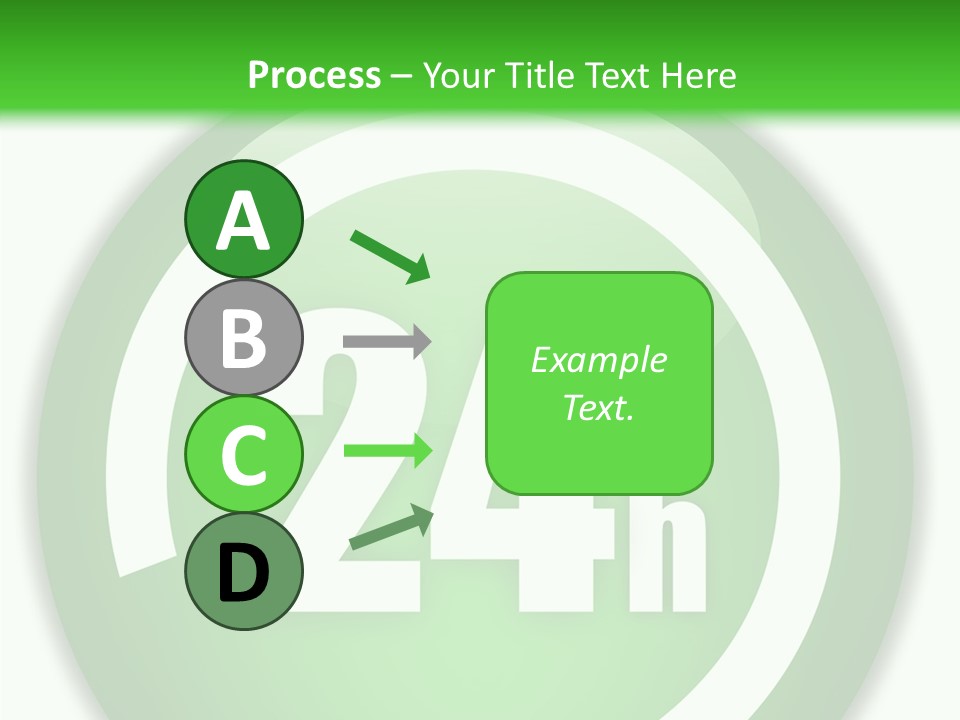 Process – Your Title Text Here

A

B

C

D

Example Text.

24h